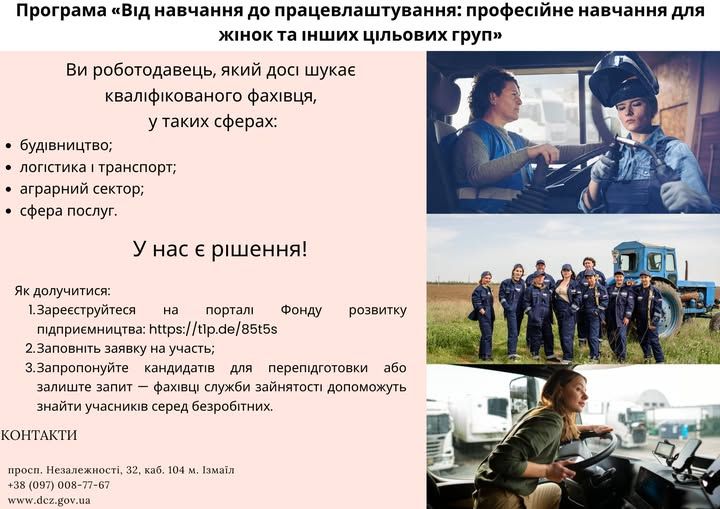 Програма «Від навчання до працевлаштування: професійне навчання для жінок та інших цільових груп»

Ви роботодавець, який досі шукає кваліфікованого фахівця, у таких сферах:

• будівництво;
• логістика і транспорт;
• аграрний сектор;
• сфера послуг.

У нас є рішення!

Як долучитися:
1. Зареєструйтеся на порталі Фонду розвитку підприємництва: https://t1p.de/85t5s
2. Заповніть заявку на участь;
3. Запропонуйте кандидатів для перепідготовки або залиште запит — фахівці служби зайнятості допоможуть знайти учасників серед безробітних.

КОНТАКТИ

просп. Незалежності, 32, каб. 104 м. Ізмаїл
+38 (097) 008-77-67
www.dcz.gov.ua